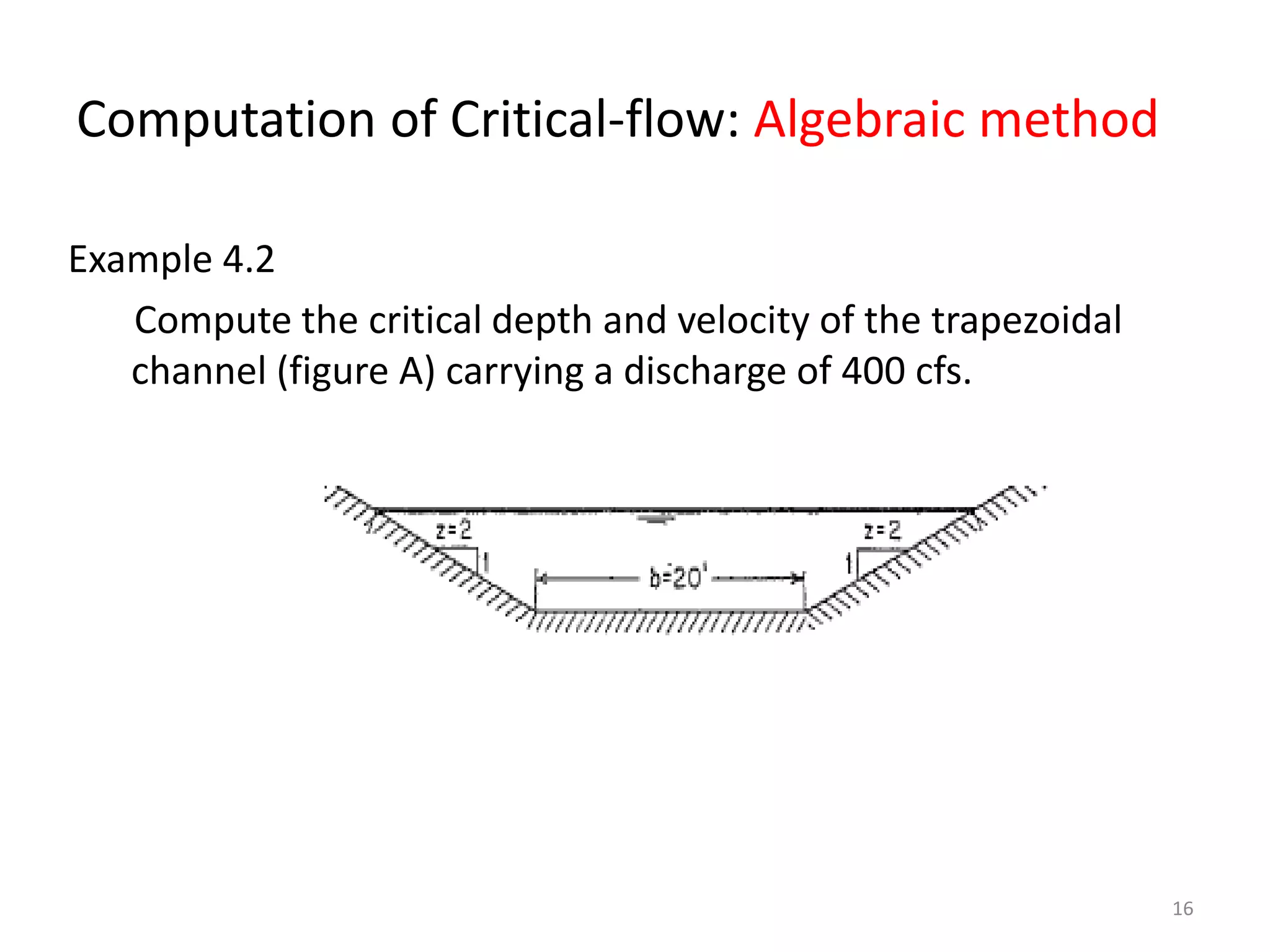 Computation of Critical-flow: Algebraic method

Example 4.2

Compute the critical depth and velocity of the trapezoidal channel (figure A) carrying a discharge of 400 cfs.

z=2
1
b=20'
z=2
1

16